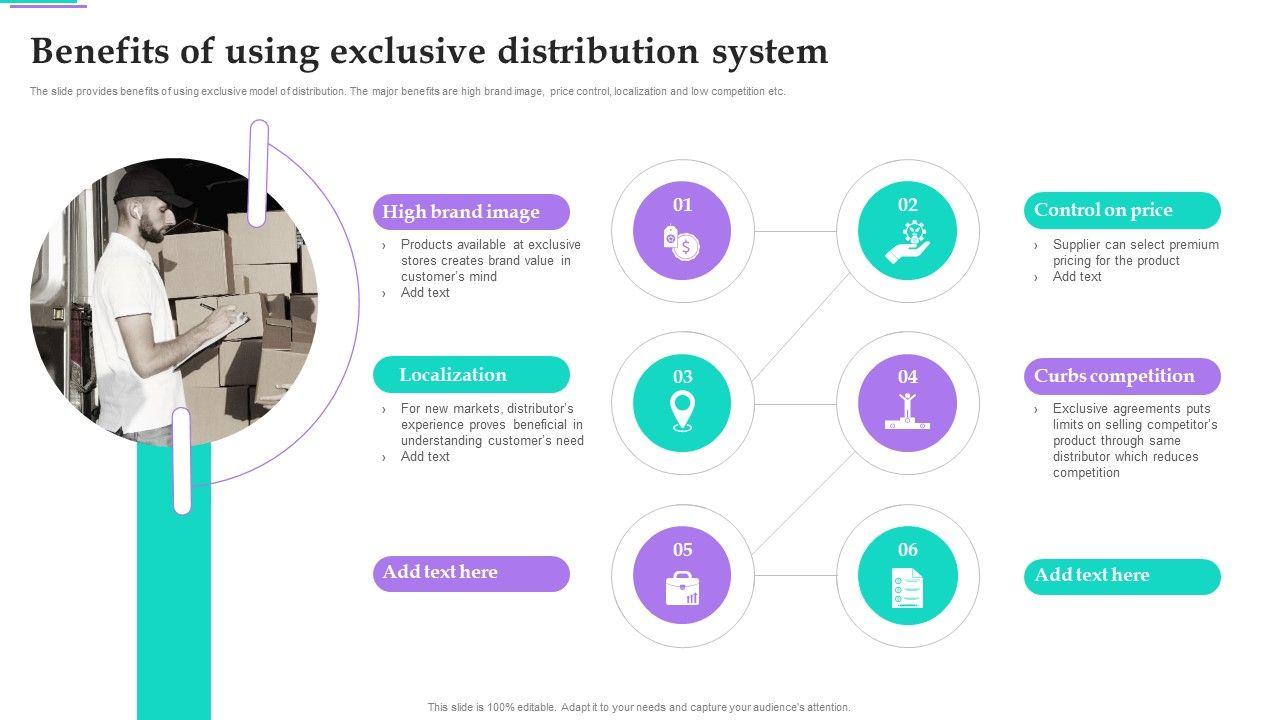 Benefits of using exclusive distribution system

The slide provides benefits of using exclusive model of distribution. The major benefits are high brand image, price control, localization and low competition etc.

High brand image

› Products available at exclusive stores creates brand value in customer's mind
› Add text

01

02

Control on price

› Supplier can select premium pricing for the product
› Add text

Localization

› For new markets, distributor's experience proves beneficial in understanding customer's need
› Add text

03

04

Curbs competition

› Exclusive agreements puts limits on selling competitor's product through same distributor which reduces competition

Add text here

05

06

Add text here

This slide is 100% editable. Adapt it to your needs and capture your audience's attention.